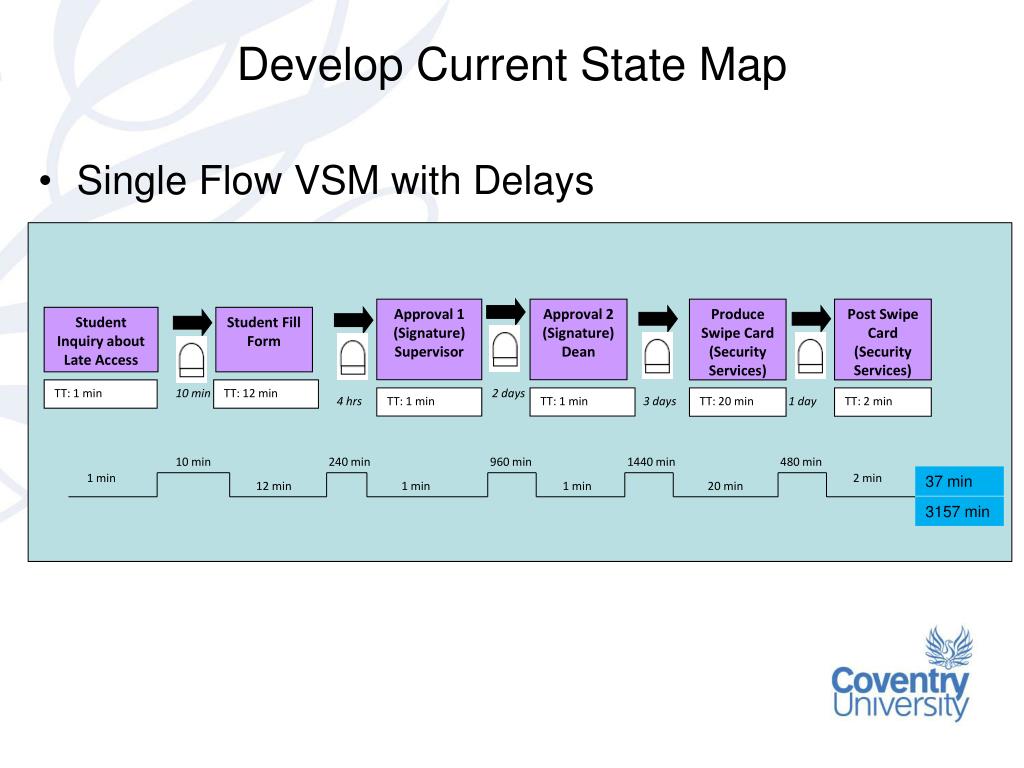 Develop Current State Map

• Single Flow VSM with Delays

Student Inquiry about Late Access

TT: 1 min

10 min

Student Fill Form

TT: 12 min

4 hrs

Approval 1 (Signature) Supervisor

TT: 1 min

2 days

Approval 2 (Signature) Dean

TT: 1 min

3 days

Produce Swipe Card (Security Services)

TT: 20 min

1 day

Post Swipe Card (Security Services)

TT: 2 min

1 min

10 min

12 min

240 min

1 min

960 min

1 min

1440 min

20 min

480 min

2 min

37 min

3157 min

Coventry University